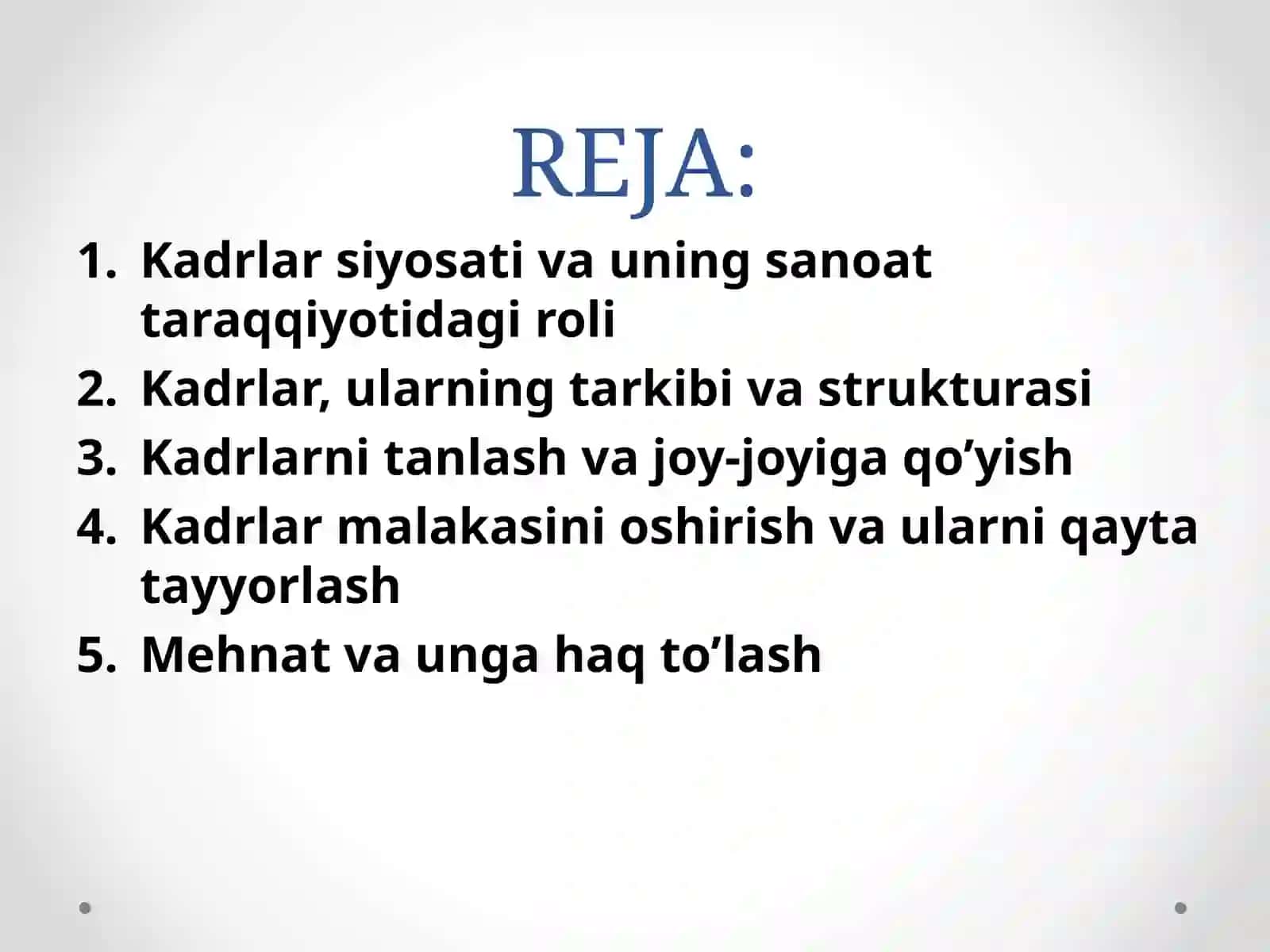 REJA:

1. Kadrlar siyosati va uning sanoat taraqqiyotidagi roli
2. Kadrlar, ularning tarkibi va strukturasi
3. Kadrlarni tanlash va joy-joyiga qo'yish
4. Kadrlar malakasini oshirish va ularni qayta tayyorlash
5. Mehnat va unga haq to'lash